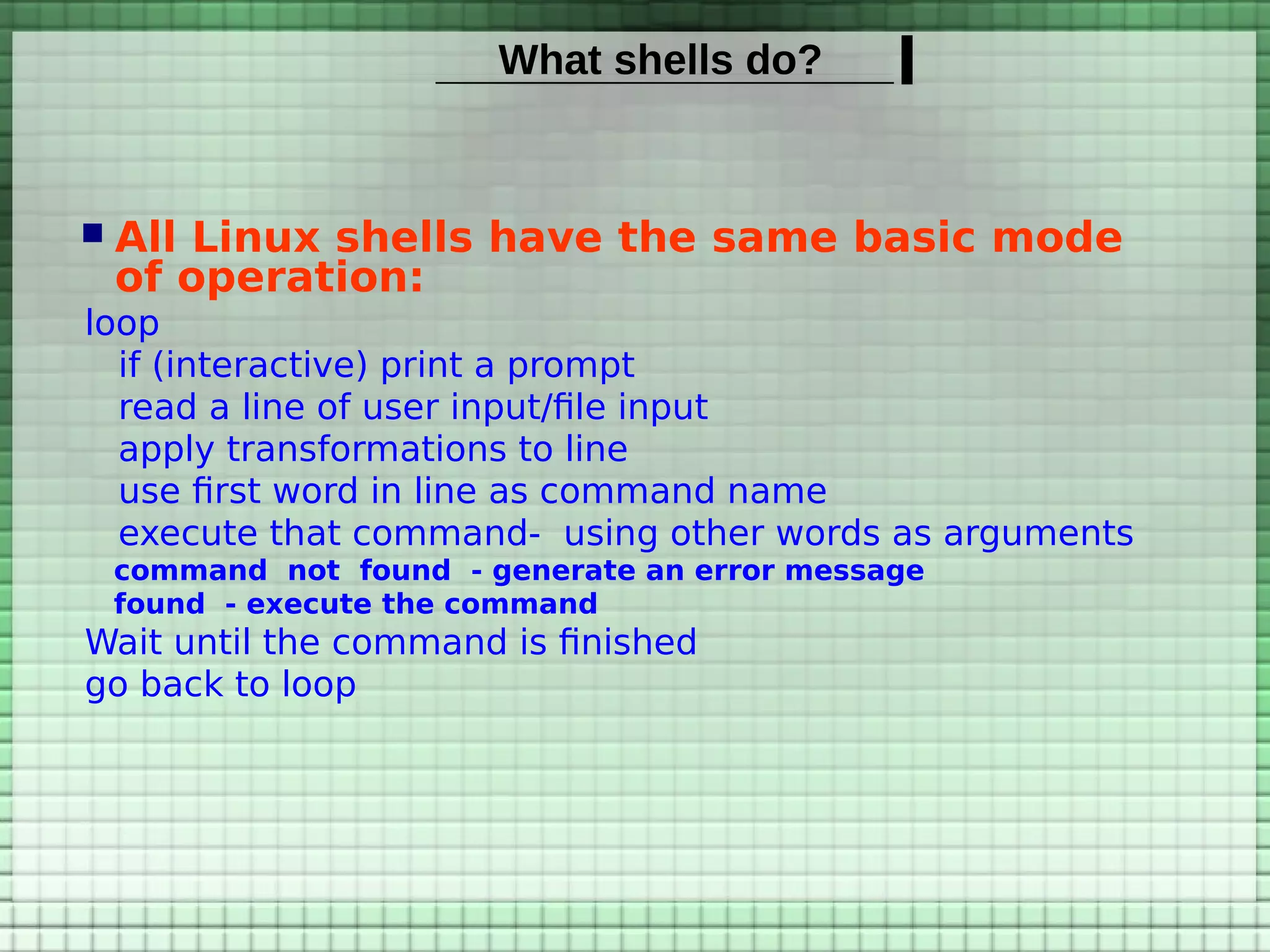 What shells do?

All Linux shells have the same basic mode of operation:

loop

if (interactive) print a prompt

read a line of user input/file input

apply transformations to line

use first word in line as command name

execute that command- using other words as arguments

command not found - generate an error message

found - execute the command

Wait until the command is finished

go back to loop